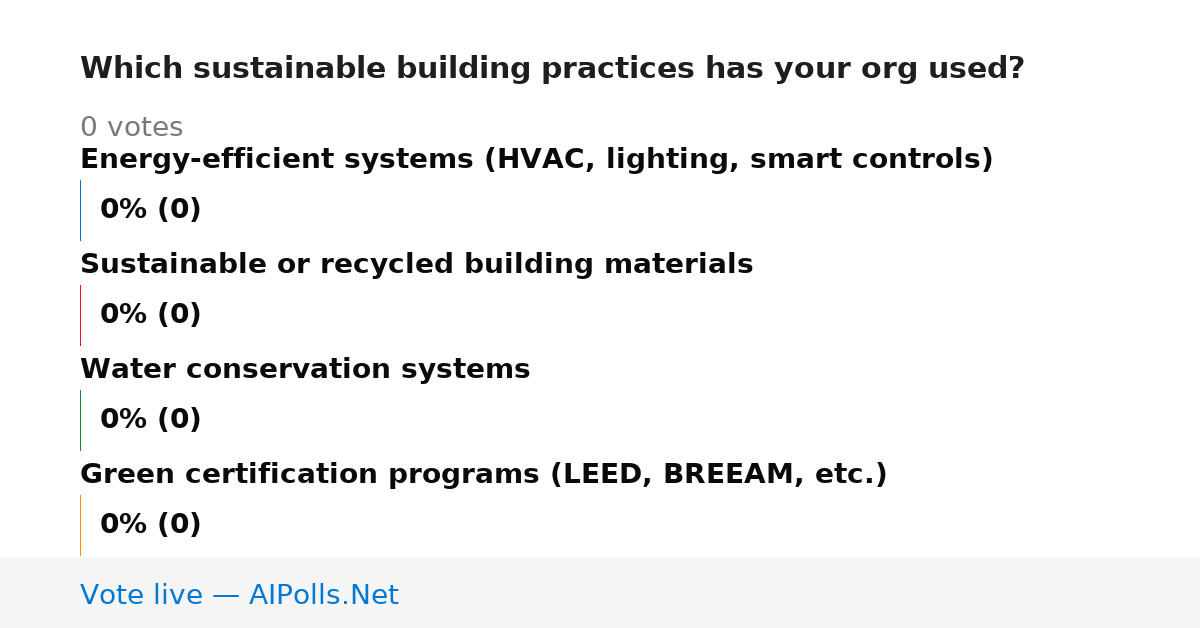 Which sustainable building practices has your org used?

0 votes

Energy-efficient systems (HVAC, lighting, smart controls)

0% (0)

Sustainable or recycled building materials

0% (0)

Water conservation systems

0% (0)

Green certification programs (LEED, BREEAM, etc.)

0% (0)

Vote live — AIPolls.Net